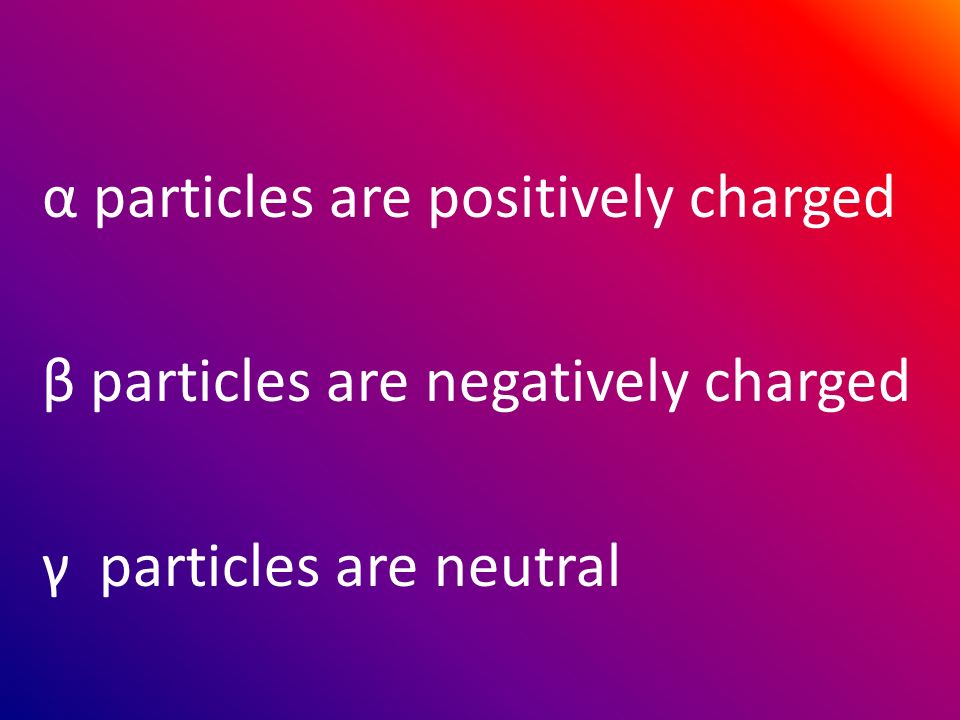 α particles are positively charged

β particles are negatively charged

γ  particles are neutral